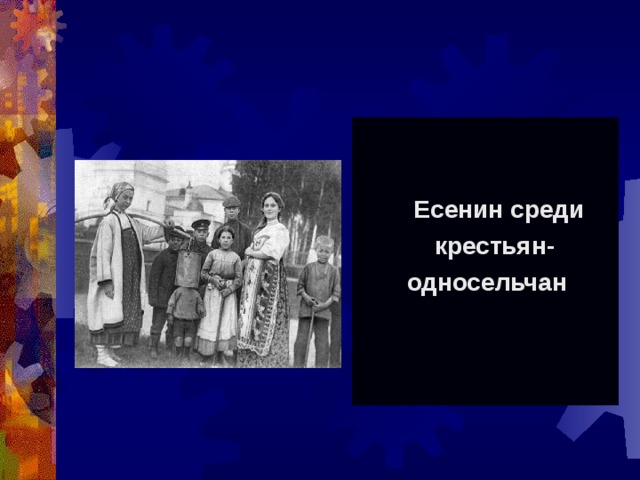 Есенин среди крестьян-односельчан